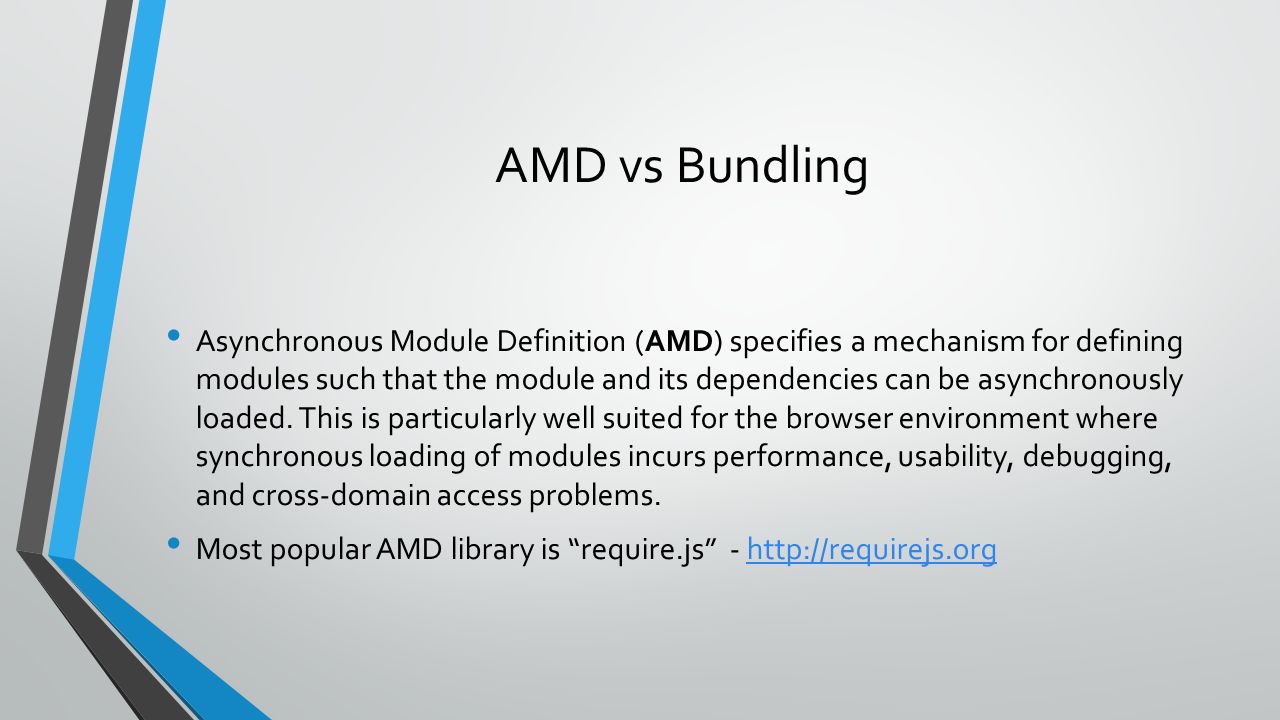 AMD vs Bundling

• Asynchronous Module Definition (AMD) specifies a mechanism for defining modules such that the module and its dependencies can be asynchronously loaded. This is particularly well suited for the browser environment where synchronous loading of modules incurs performance, usability, debugging, and cross-domain access problems.

• Most popular AMD library is “require.js” - http://requirejs.org